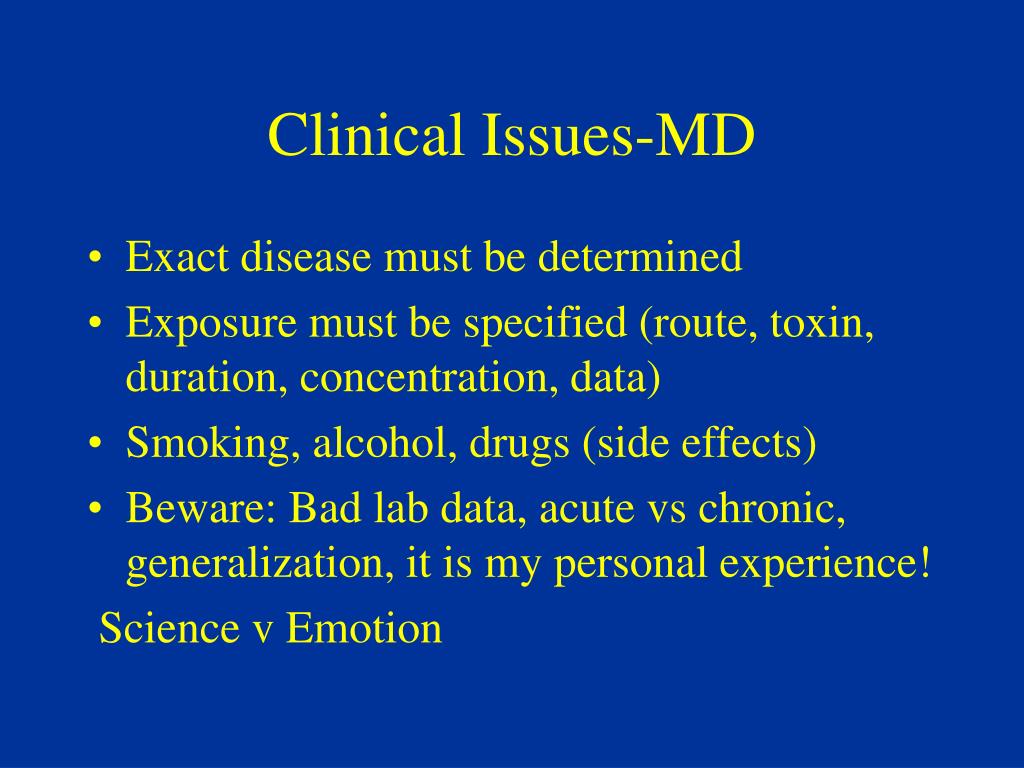 Clinical Issues-MD

• Exact disease must be determined
• Exposure must be specified (route, toxin, duration, concentration, data)
• Smoking, alcohol, drugs (side effects)
• Beware: Bad lab data, acute vs chronic, generalization, it is my personal experience!

Science v Emotion